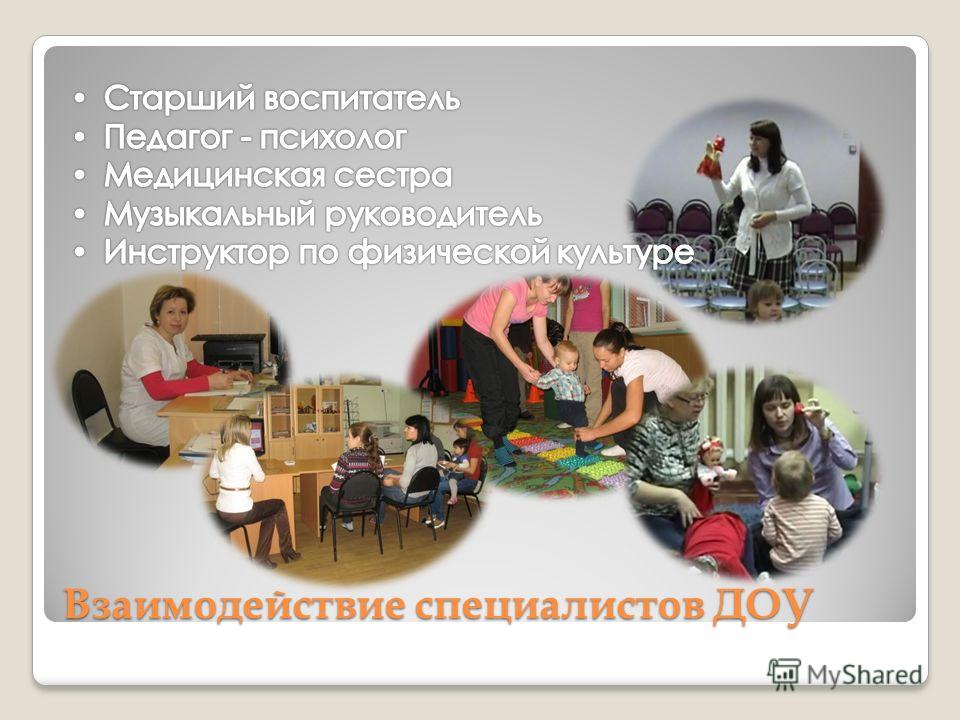 • Старший воспитатель
• Педагог - психолог
• Медицинская сестра
• Музыкальный руководитель
• Инструктор по физической культуре

Взаимодействие специалистов ДОУ

MyShared